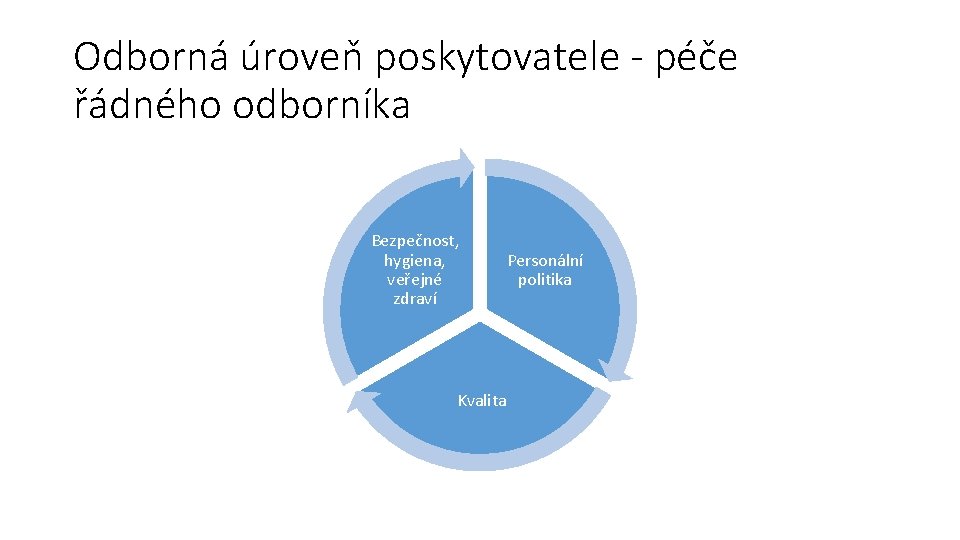 Odborná úroveň poskytovatele - péče řádného odborníka

Bezpečnost, hygiena, veřejné zdraví

Personální politika

Kvalita